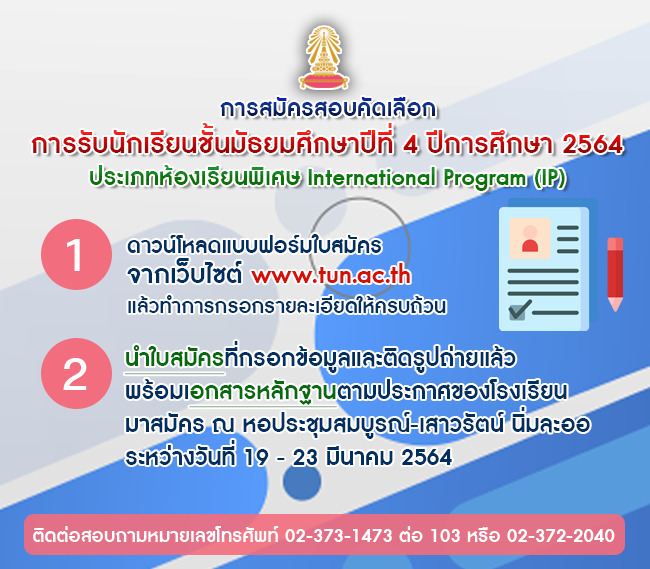 การสมัครสอบคัดเลือก
การรับนักเรียนชั้นมัธยมศึกษาปีที่ 4 ปีการศึกษา 2564
ประเภทห้องเรียนพิเศษ International Program (IP)

1
ดาวน์โหลดแบบฟอร์มใบสมัคร
จากเว็บไซต์ www.tun.ac.th
แล้วทำการกรอกรายละเอียดให้ครบถ้วน

2
นำใบสมัครที่กรอกข้อมูลและติดรูปถ่ายแล้ว พร้อมเอกสารหลักฐานตามประกาศของโรงเรียน มาสมัคร ณ หอประชุมสมบูรณ์-เสาวรัตน์ นิ่มละออ ระหว่างวันที่ 19 - 23 มีนาคม 2564

ติดต่อสอบถามหมายเลขโทรศัพท์ 02-373-1473 ต่อ 103 หรือ 02-372-2040